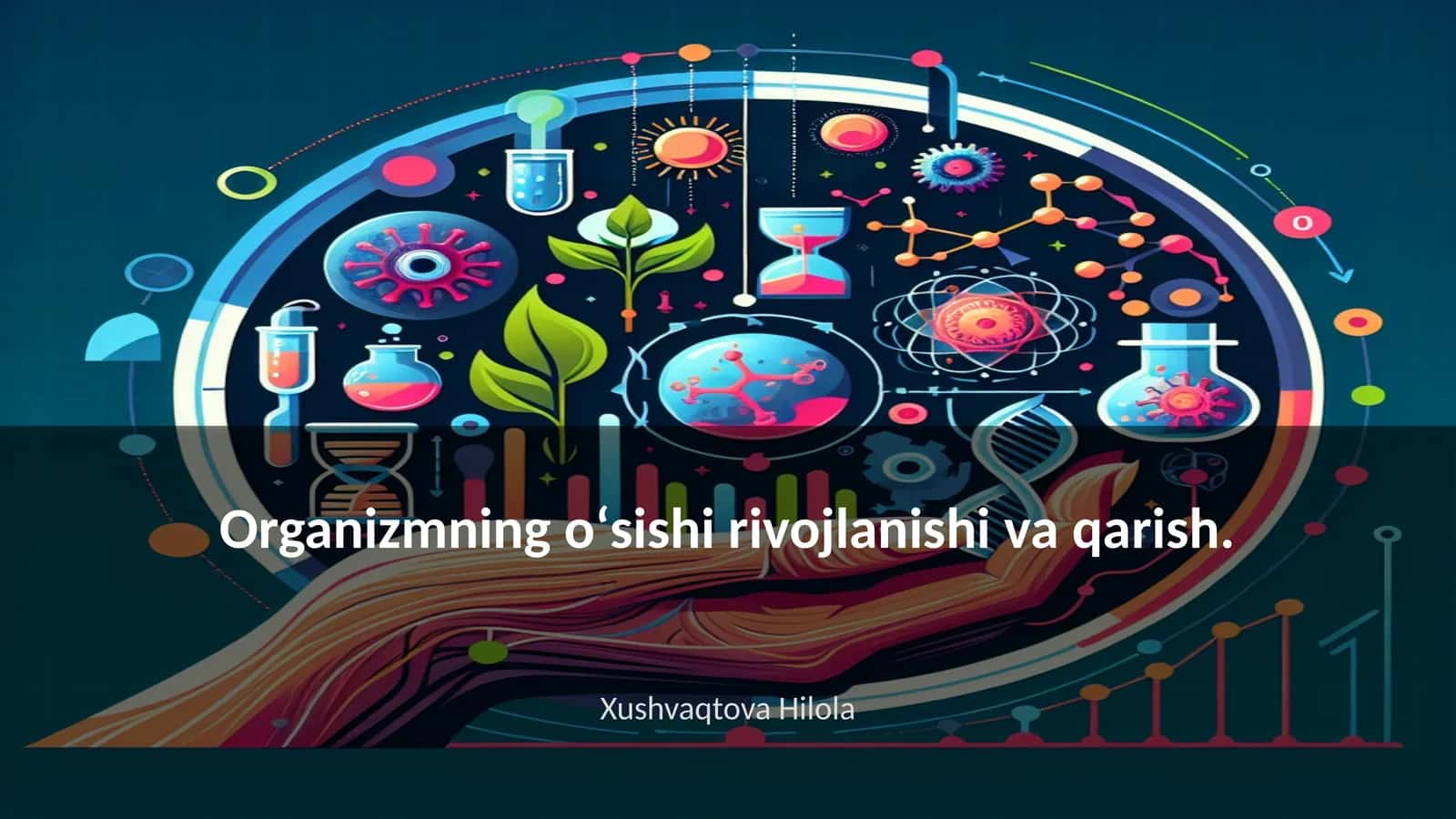 Organizmning o‘sishi rivojlanishi va qarish.

Xushvaqtova Hilola